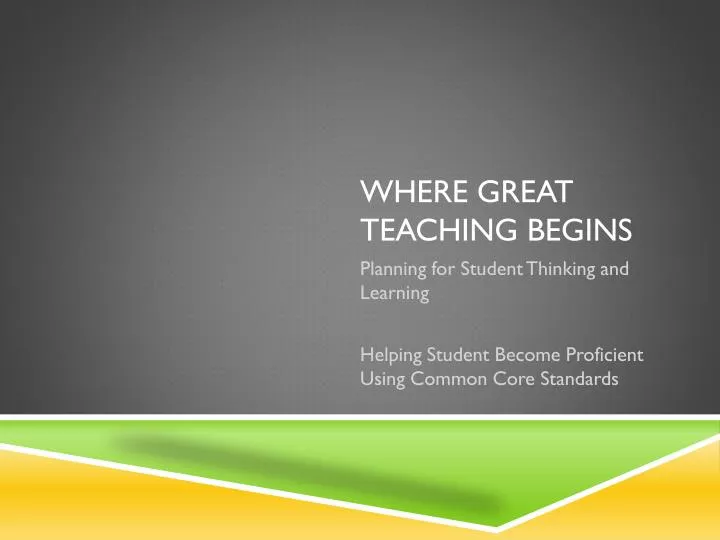 WHERE GREAT TEACHING BEGINS

Planning for Student Thinking and Learning

Helping Student Become Proficient Using Common Core Standards